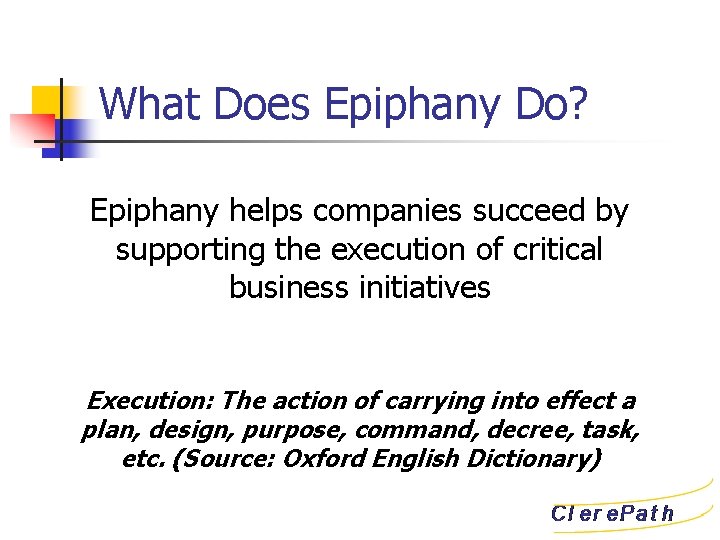 What Does Epiphany Do?

Epiphany helps companies succeed by supporting the execution of critical business initiatives

Execution: The action of carrying into effect a plan, design, purpose, command, decree, task, etc. (Source: Oxford English Dictionary)

ClerePath